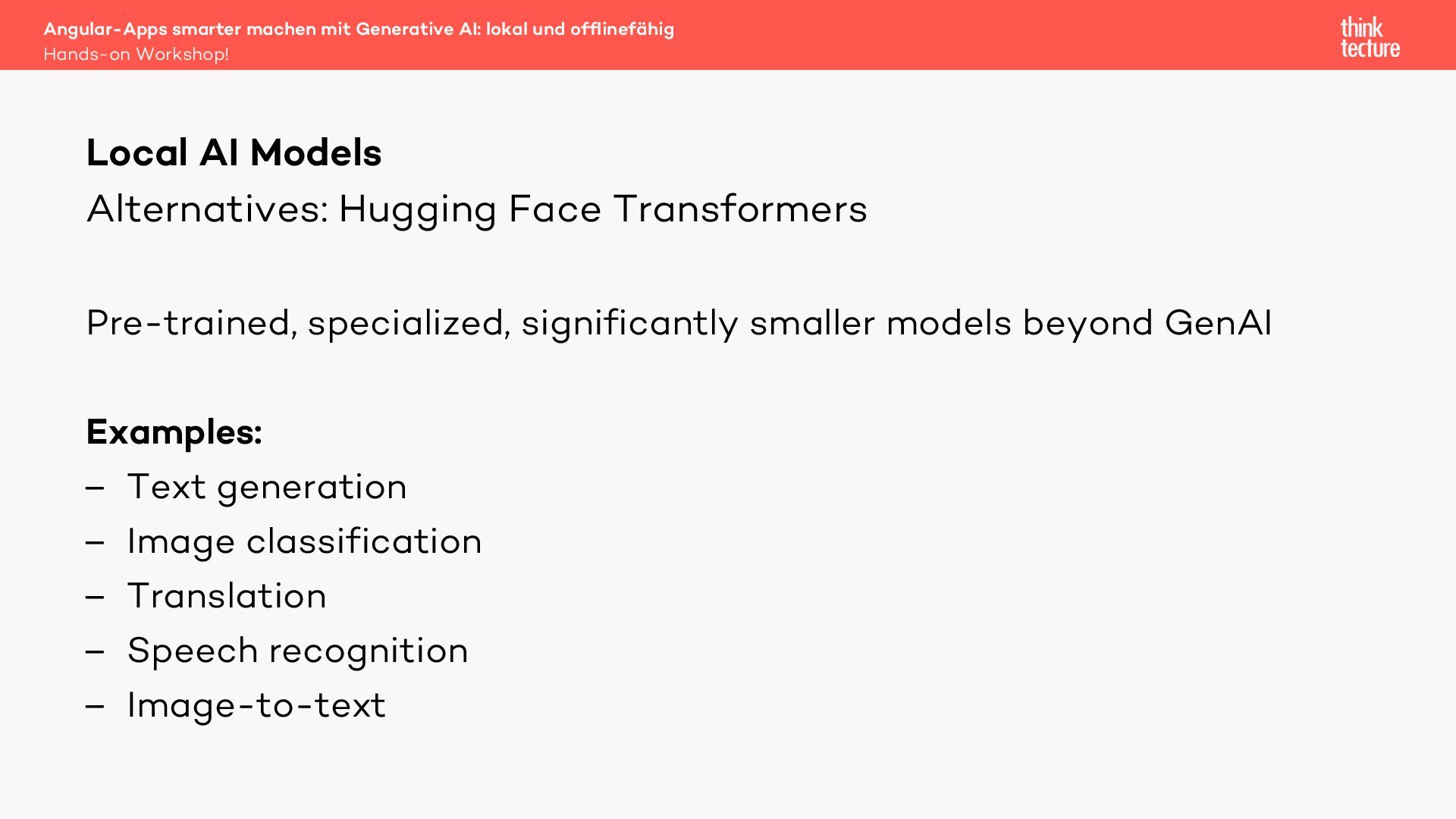 Angular-Apps smarter machen mit Generative AI: lokal und offlinefähig
Hands-on Workshop!

think
tecture

Local AI Models
Alternatives: Hugging Face Transformers

Pre-trained, specialized, significantly smaller models beyond GenAI

Examples:
– Text generation
– Image classification
– Translation
– Speech recognition
– Image-to-text